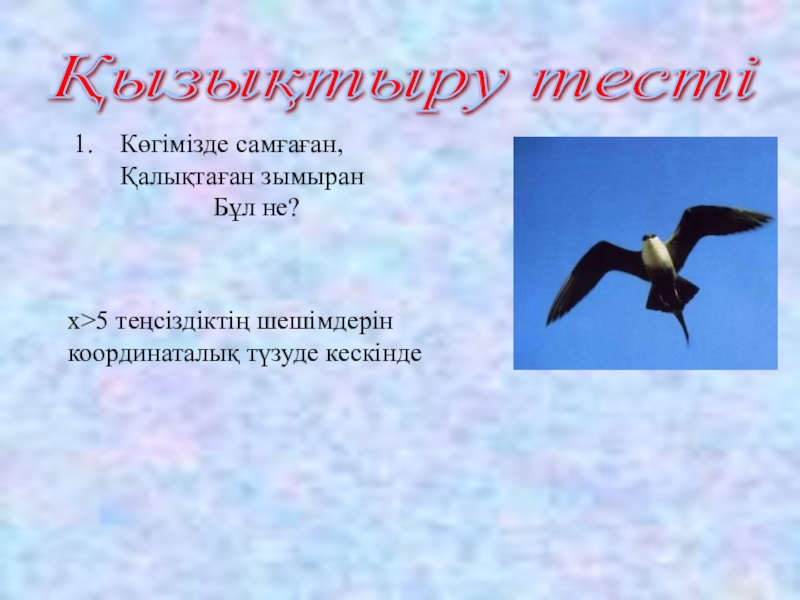 Қызықтыру тесті

1. Көгімізде самғаған,
Қалықтаған зымыран
Бұл не?

$x>5$ теңсіздіктің шешімдерін координаталық түзуде кескінде